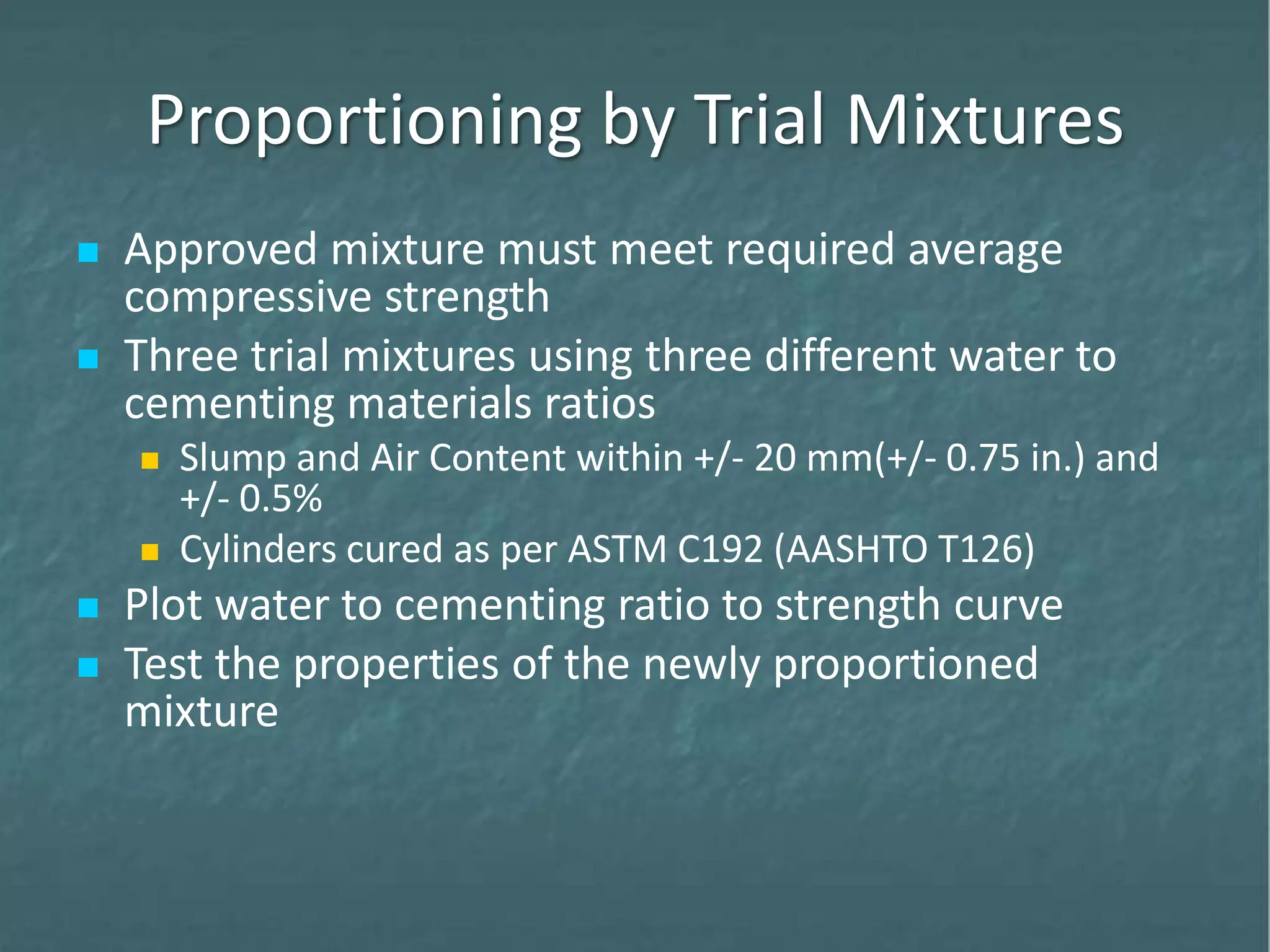 Proportioning by Trial Mixtures

- Approved mixture must meet required average compressive strength
- Three trial mixtures using three different water to cementing materials ratios
  - Slump and Air Content within +/- 20 mm(+/- 0.75 in.) and +/- 0.5%
  - Cylinders cured as per ASTM C192 (AASHTO T126)
- Plot water to cementing ratio to strength curve
- Test the properties of the newly proportioned mixture